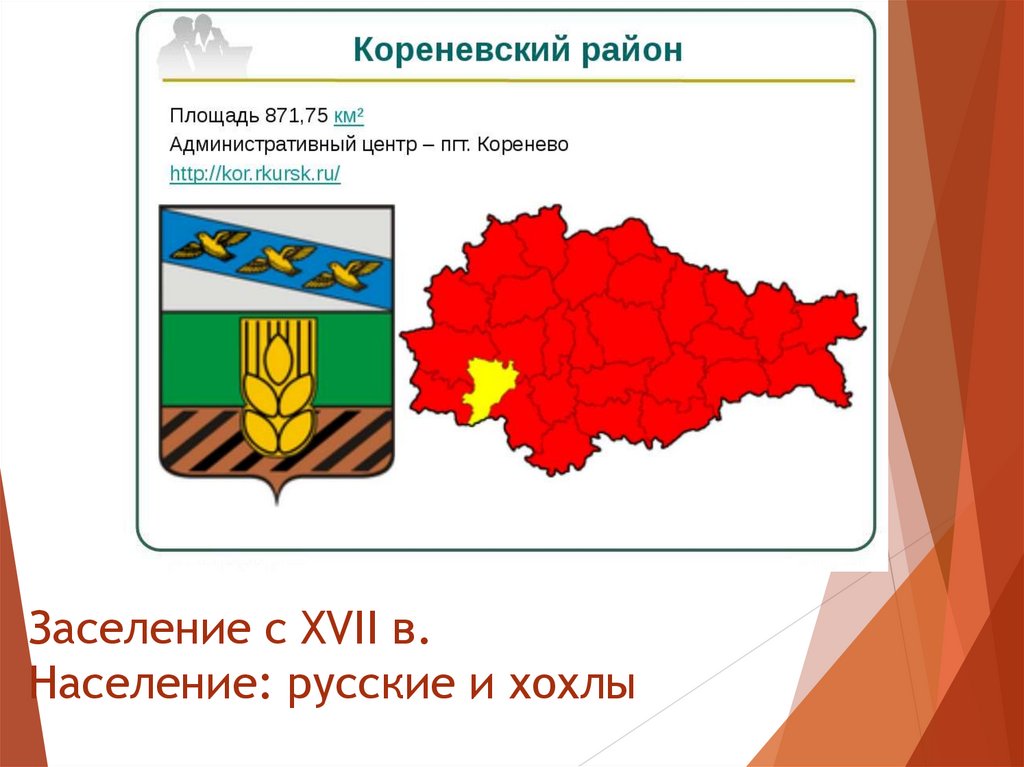 Кореневский район

Площадь 871,75 км²
Административный центр – пгт. Коренево
http://kor.rkursk.ru/

Заселение с XVII в.
Население: русские и хохлы